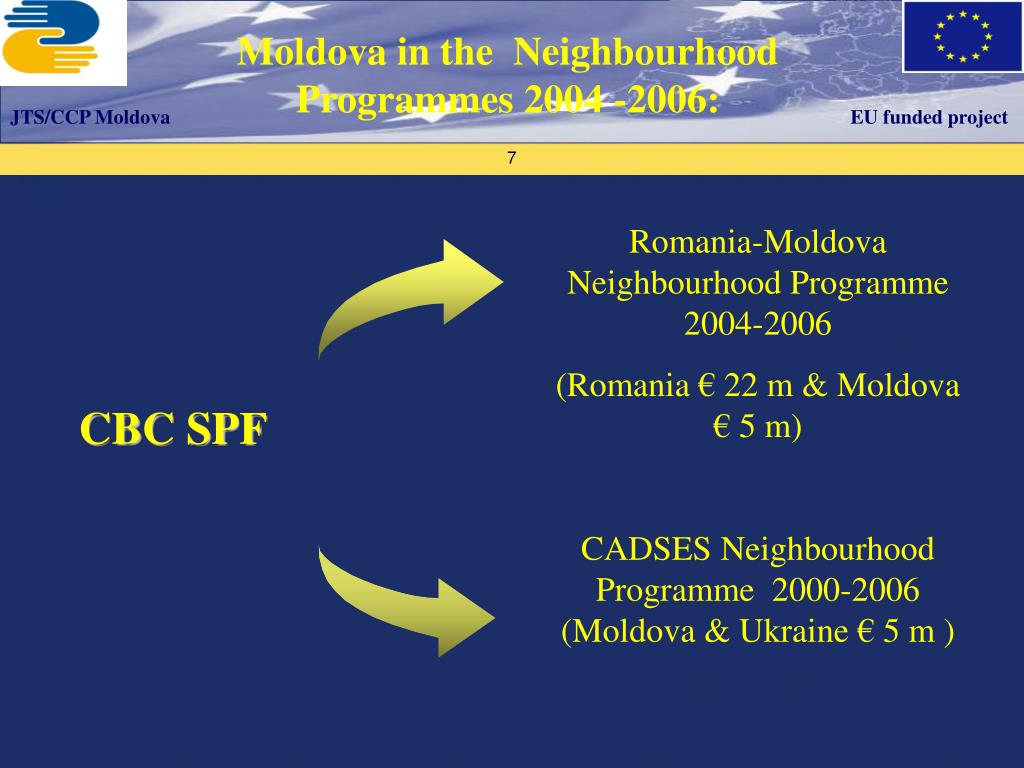 Moldova in the Neighbourhood Programmes 2004 -2006:

JTS/CCP Moldova

EU funded project

7

CBC SPF

Romania-Moldova Neighbourhood Programme 2004-2006

(Romania € 22 m & Moldova € 5 m)

CADSES Neighbourhood Programme 2000-2006 (Moldova & Ukraine € 5 m )